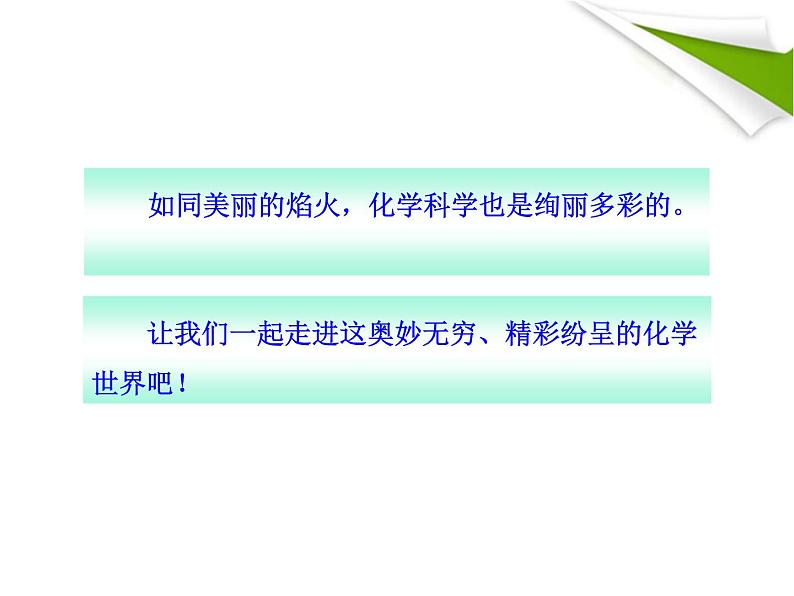 如同美丽的焰火，化学科学也是绚丽多彩的。

让我们一起走进这奥妙无穷、精彩纷呈的化学世界吧！